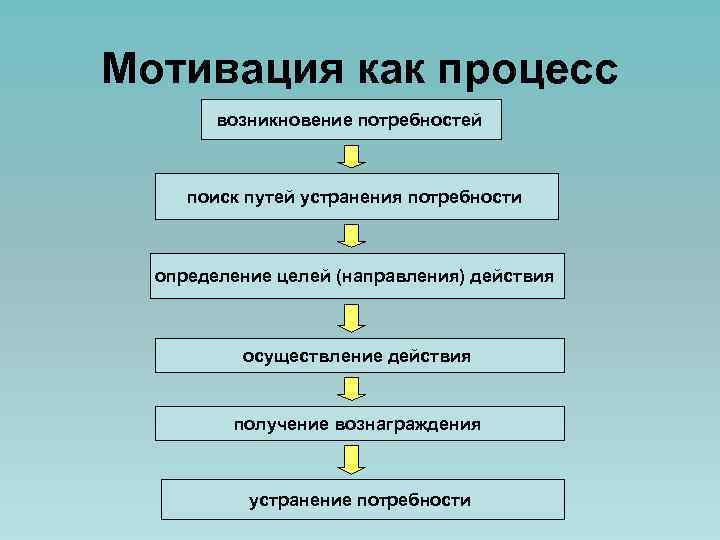 Мотивация как процесс

возникновение потребностей

поиск путей устранения потребности

определение целей (направления) действия

осуществление действия

получение вознаграждения

устранение потребности